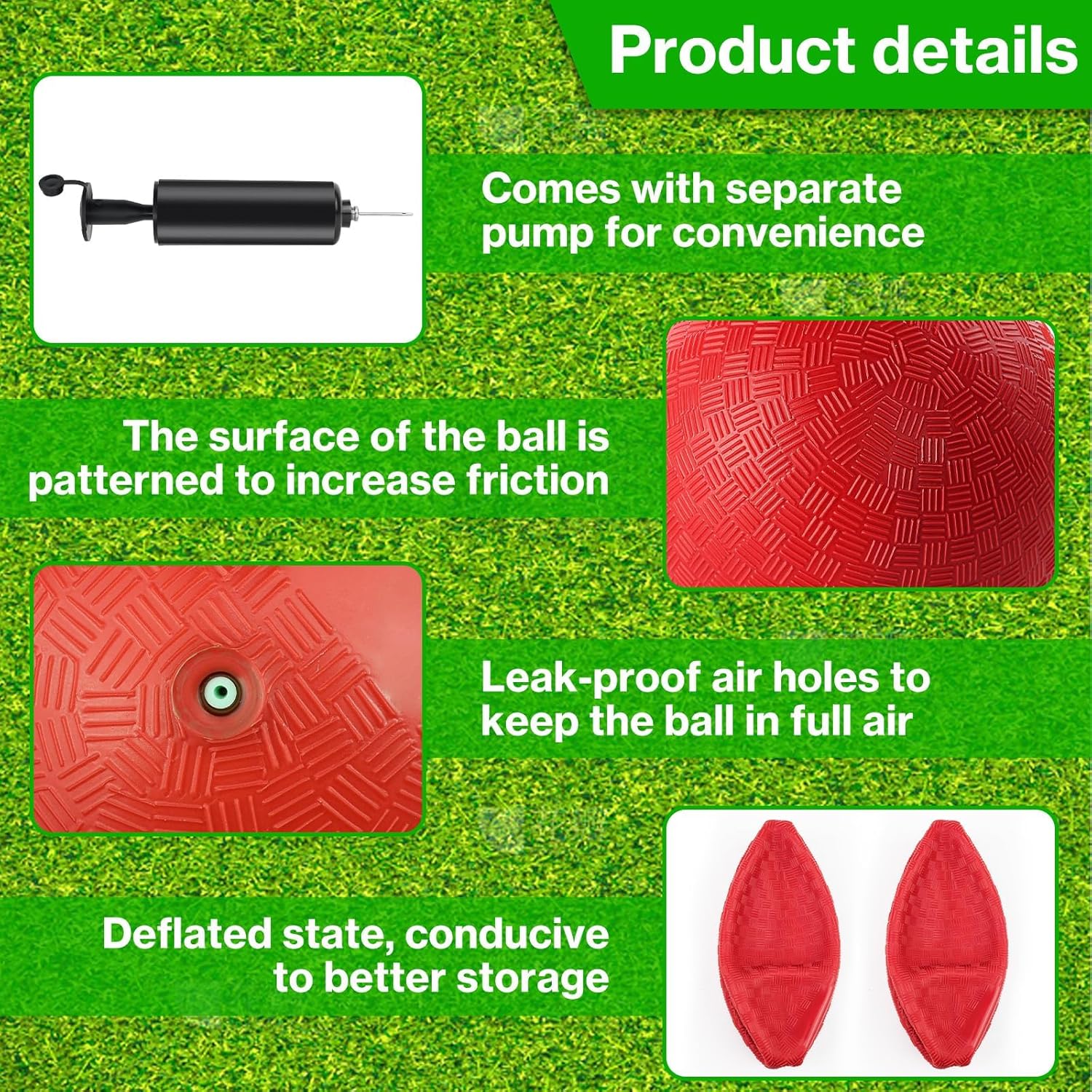 Product details

Comes with separate pump for convenience

The surface of the ball is patterned to increase friction

Leak-proof air holes to keep the ball in full air

Deflated state, conducive to better storage